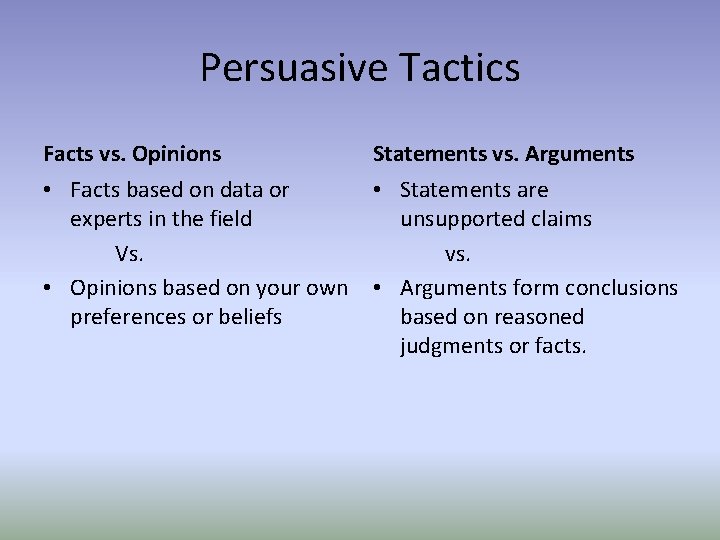 Persuasive Tactics

Facts vs. Opinions

• Facts based on data or experts in the field

Vs.

• Opinions based on your own preferences or beliefs

Statements vs. Arguments

• Statements are unsupported claims

vs.

• Arguments form conclusions based on reasoned judgments or facts.